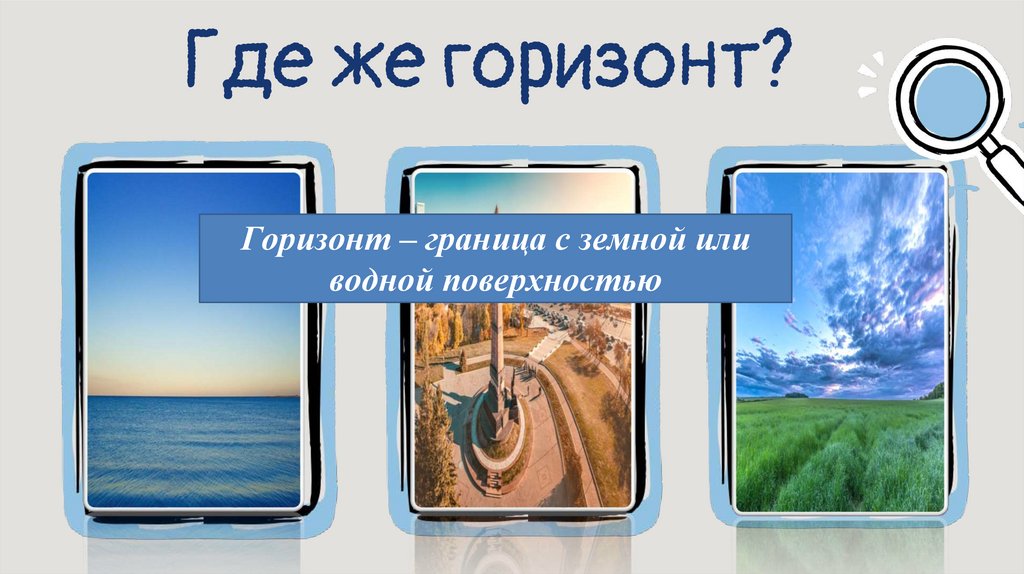 Где же горизонт?

Горизонт – граница с земной или водной поверхностью